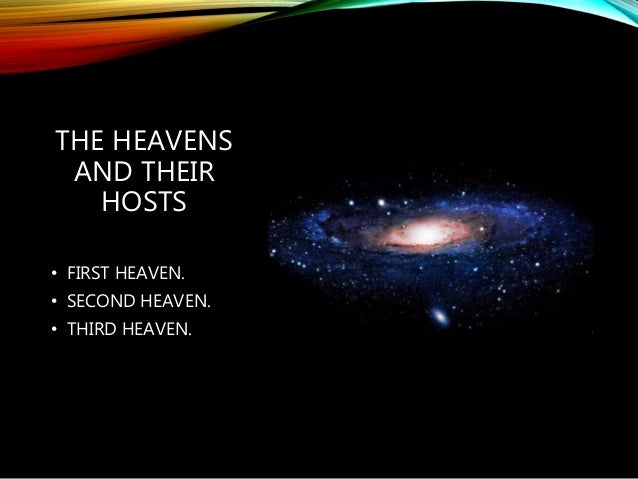 THE HEAVENS AND THEIR HOSTS

• FIRST HEAVEN.
• SECOND HEAVEN.
• THIRD HEAVEN.